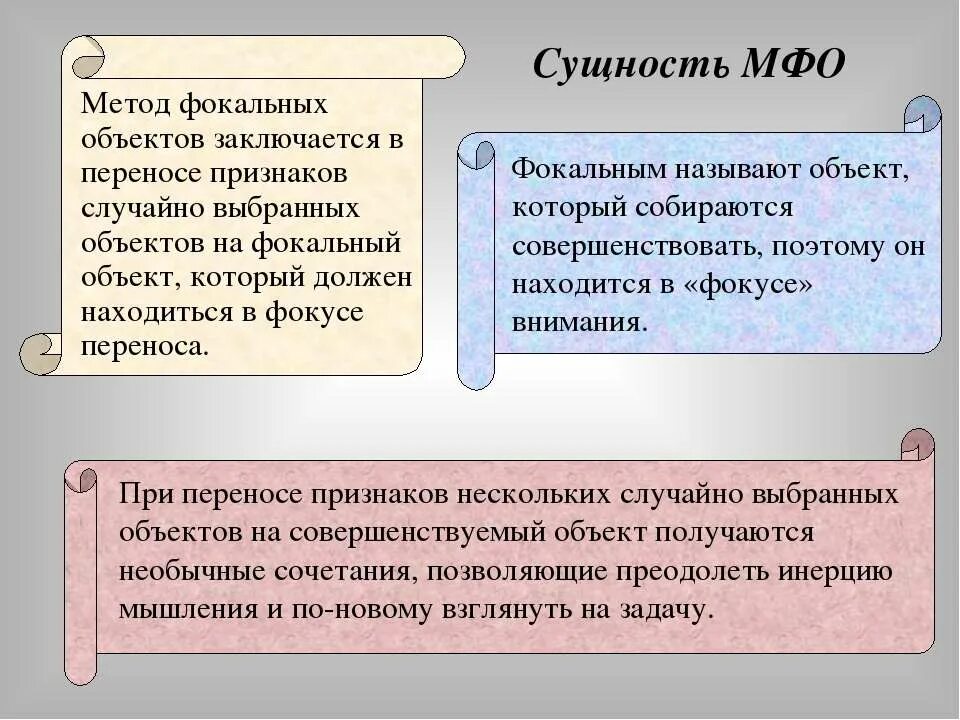 Сущность МФО

Метод фокальных объектов заключается в переносе признаков случайно выбранных объектов на фокальный объект, который должен находиться в фокусе переноса.

Фокальным называют объект, который собираются совершенствовать, поэтому он находится в «фокусе» внимания.

При переносе признаков нескольких случайно выбранных объектов на совершенствуемый объект получаются необычные сочетания, позволяющие преодолеть инерцию мышления и по-новому взглянуть на задачу.